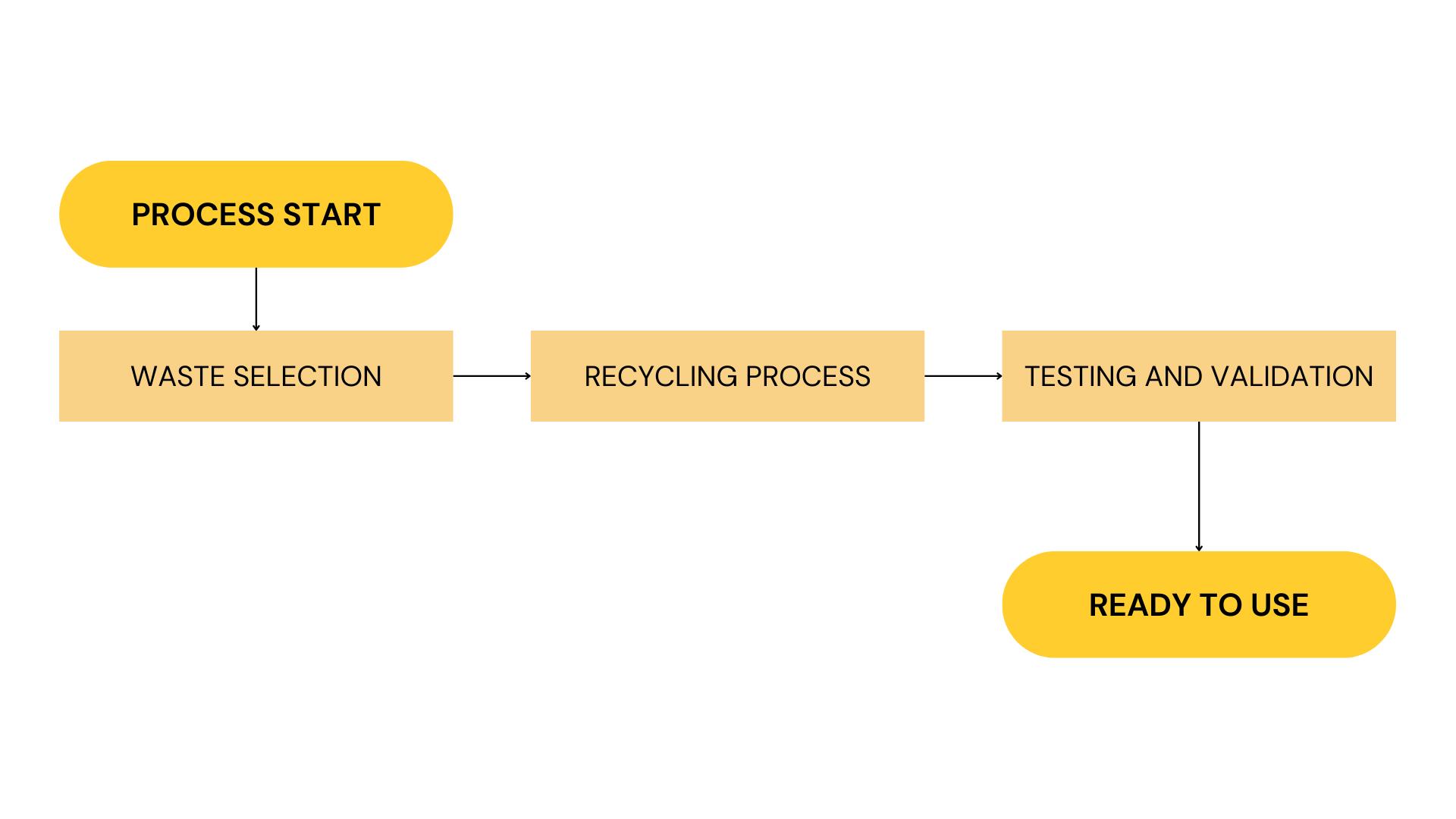 PROCESS START

WASTE SELECTION

RECYCLING PROCESS

TESTING AND VALIDATION

READY TO USE